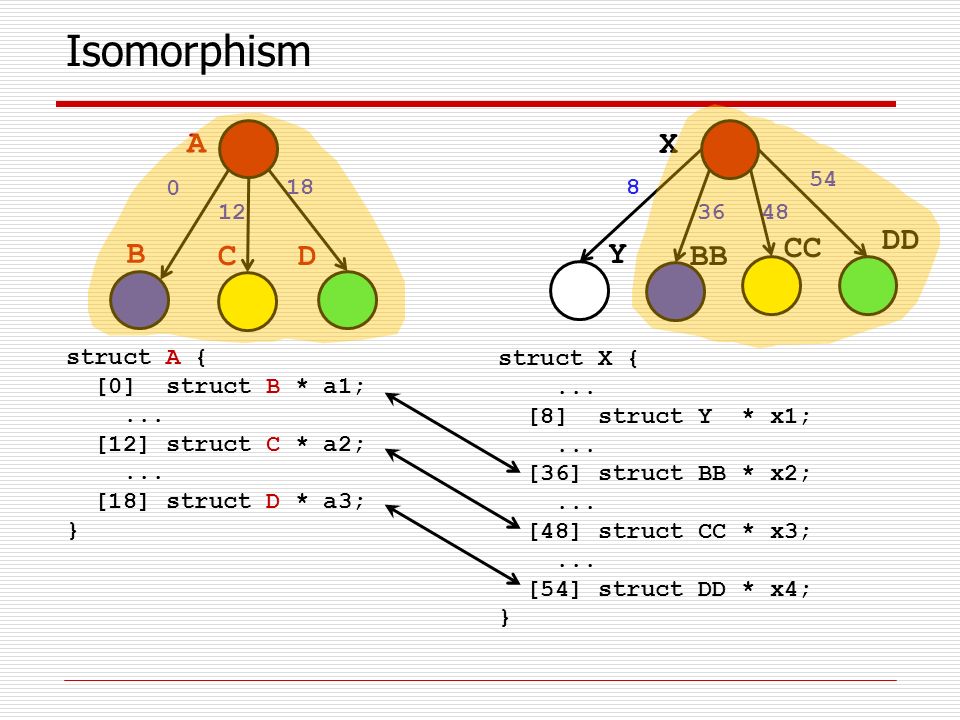 Isomorphism

A
0
12
18
B
C
D

X
8
36
48
54
Y
BB
CC
DD

struct A {
  [0]  struct B * a1;
    ...
  [12] struct C * a2;
    ...
  [18] struct D * a3;
}

struct X {
    ...
  [8]  struct Y  * x1;
    ...
  [36] struct BB * x2;
    ...
  [48] struct CC * x3;
    ...
  [54] struct DD * x4;
}